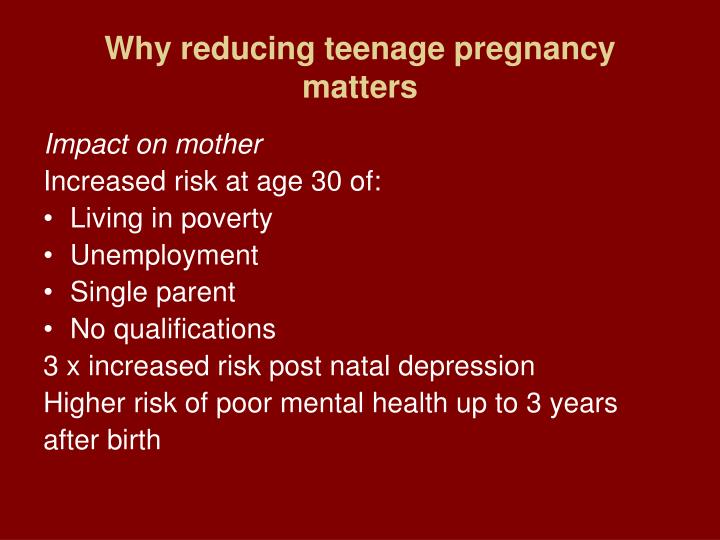 Why reducing teenage pregnancy matters

Impact on mother
Increased risk at age 30 of:
• Living in poverty
• Unemployment
• Single parent
• No qualifications
3 x increased risk post natal depression
Higher risk of poor mental health up to 3 years after birth